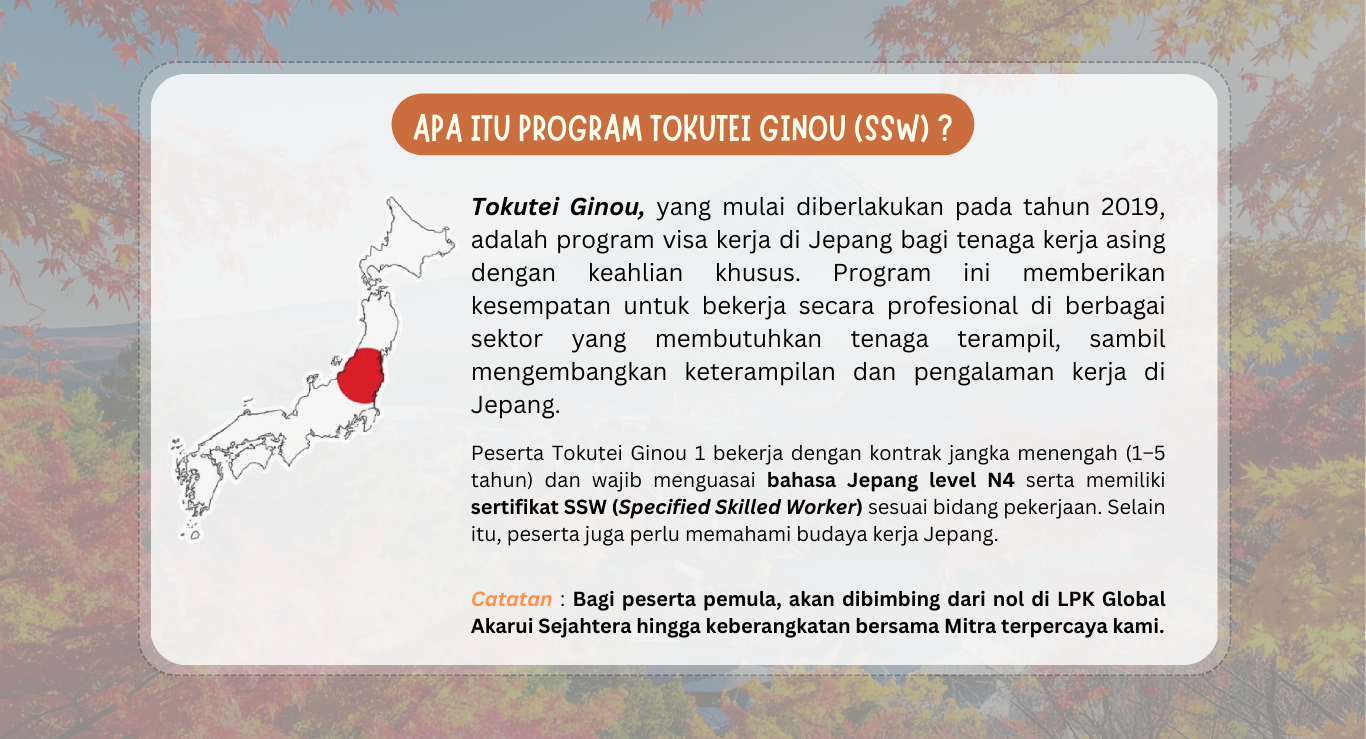 APA ITU PROGRAM TOKUTEI GINOU (SSW) ?

Tokutei Ginou, yang mulai diberlakukan pada tahun 2019, adalah program visa kerja di Jepang bagi tenaga kerja asing dengan keahlian khusus. Program ini memberikan kesempatan untuk bekerja secara profesional di berbagai sektor yang membutuhkan tenaga terampil, sambil mengembangkan keterampilan dan pengalaman kerja di Jepang.

Peserta Tokutei Ginou 1 bekerja dengan kontrak jangka menengah (1–5 tahun) dan wajib menguasai bahasa Jepang level N4 serta memiliki sertifikat SSW (Specified Skilled Worker) sesuai bidang pekerjaan. Selain itu, peserta juga perlu memahami budaya kerja Jepang.

Catatan : Bagi peserta pemula, akan dibimbing dari nol di LPK Global Akarui Sejahtera hingga keberangkatan bersama Mitra terpercaya kami.